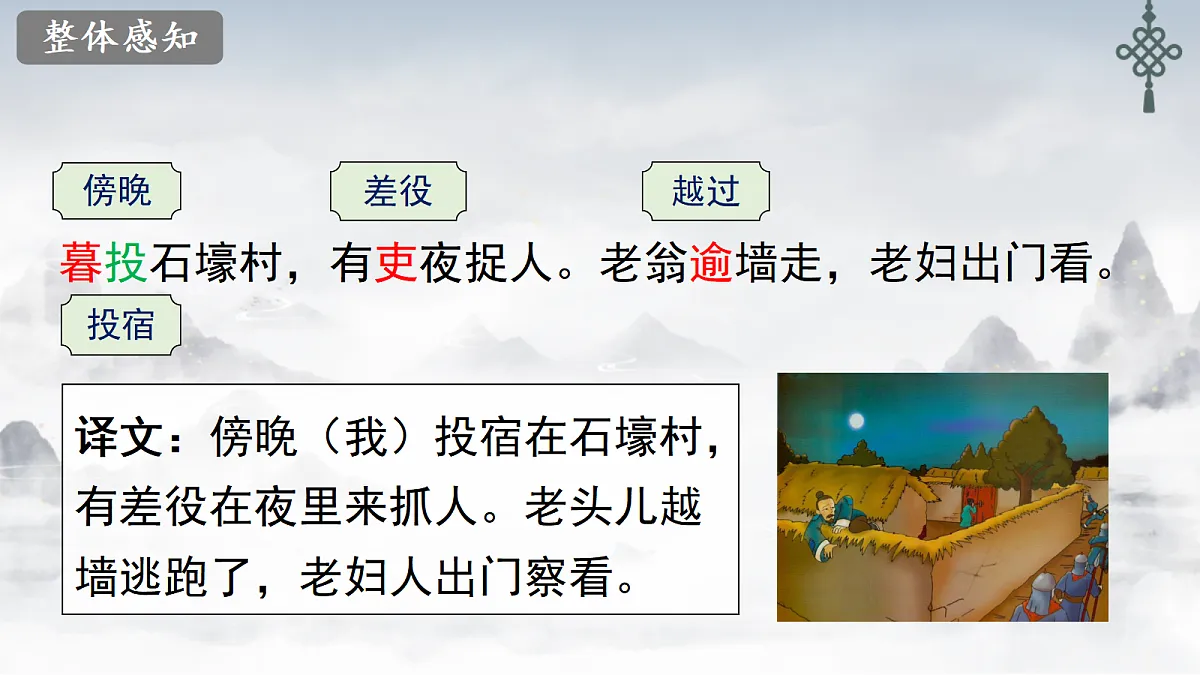 整体感知

傍晚　差役　越过

暮投石壕村，有吏夜捉人。老翁逾墙走，老妇出门看。

投宿

译文：傍晚（我）投宿在石壕村，有差役在夜里来抓人。老头儿越墙逃跑了，老妇人出门察看。